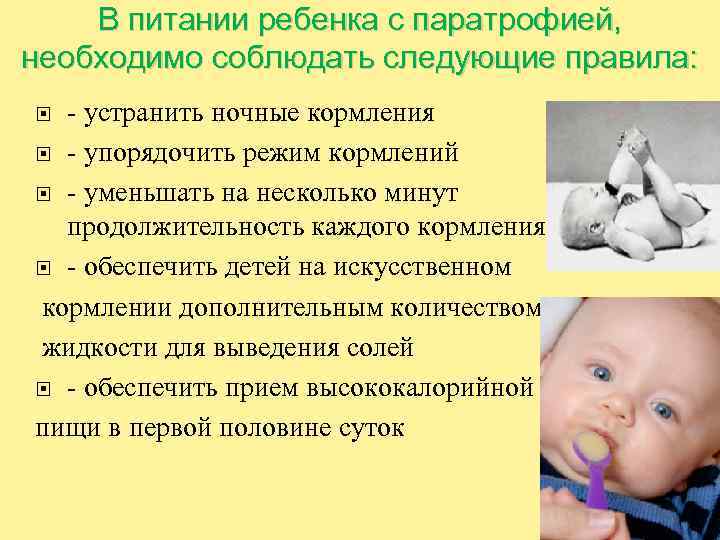 В питании ребенка с паратрофией, необходимо соблюдать следующие правила:

- устранить ночные кормления

- упорядочить режим кормлений

- уменьшать на несколько минут продолжительность каждого кормления

- обеспечить детей на искусственном кормлении дополнительным количеством жидкости для выведения солей

- обеспечить прием высококалорийной пищи в первой половине суток